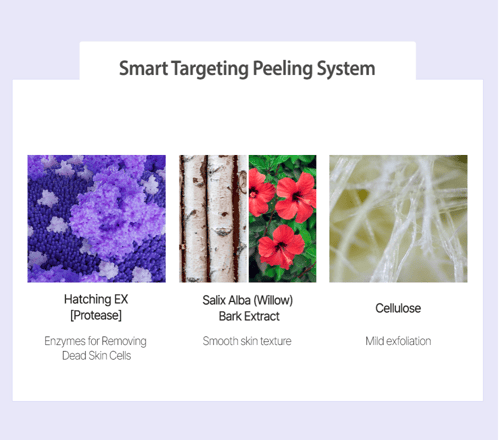 Smart Targeting Peeling System

Hatching EX
[Protease]

Enzymes for Removing Dead Skin Cells

Salix Alba (Willow) Bark Extract

Smooth skin texture

Cellulose

Mild exfoliation